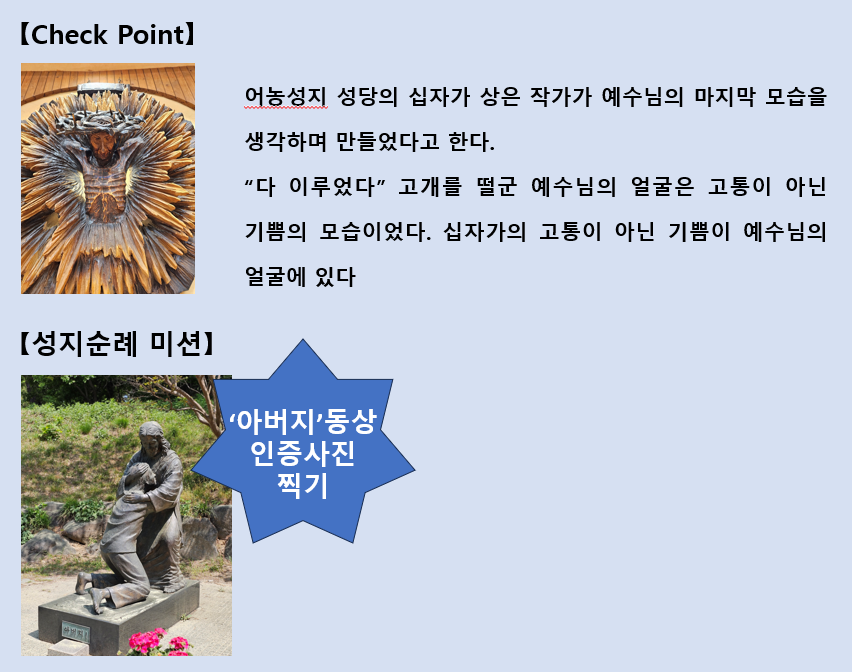 【Check Point】

어농성지 성당의 십자가 상은 작가가 예수님의 마지막 모습을 생각하며 만들었다고 한다.
“다 이루었다” 고개를 떨군 예수님의 얼굴은 고통이 아닌 기쁨의 모습이었다. 십자가의 고통이 아닌 기쁨이 예수님의 얼굴에 있다

【성지순례 미션】

‘아버지’동상 인증사진 찍기